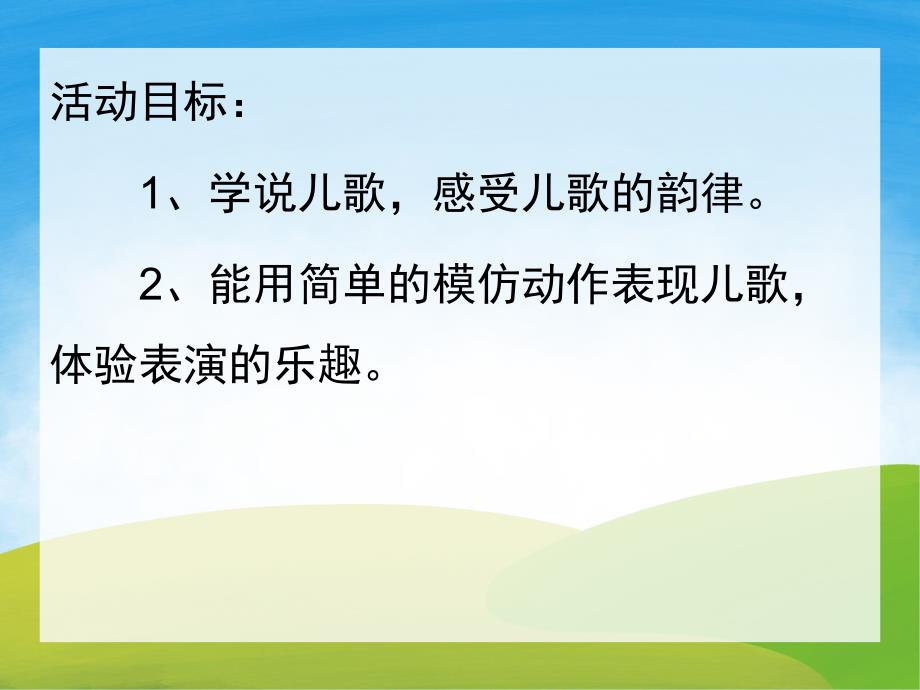 活动目标：

1、学说儿歌，感受儿歌的韵律。

2、能用简单的模仿动作表现儿歌，体验表演的乐趣。